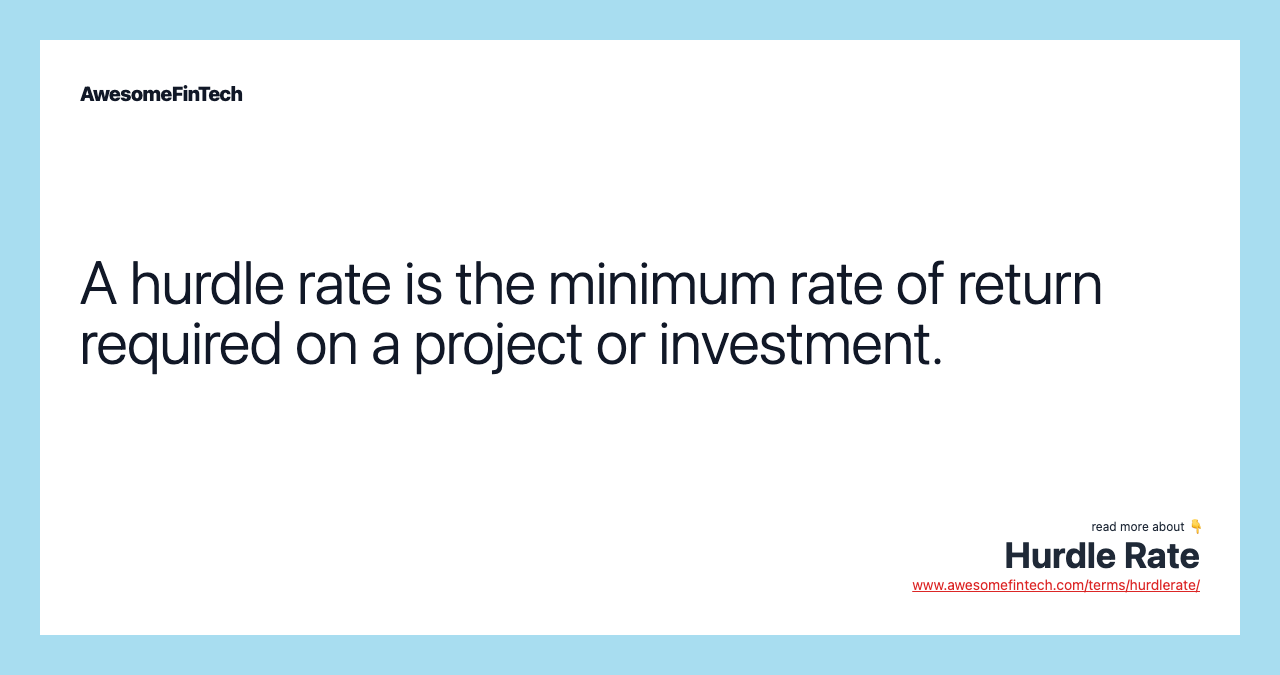 AwesomeFinTech

A hurdle rate is the minimum rate of return required on a project or investment.

read more about 👇
Hurdle Rate
www.awesomefintech.com/terms/hurdlerate/